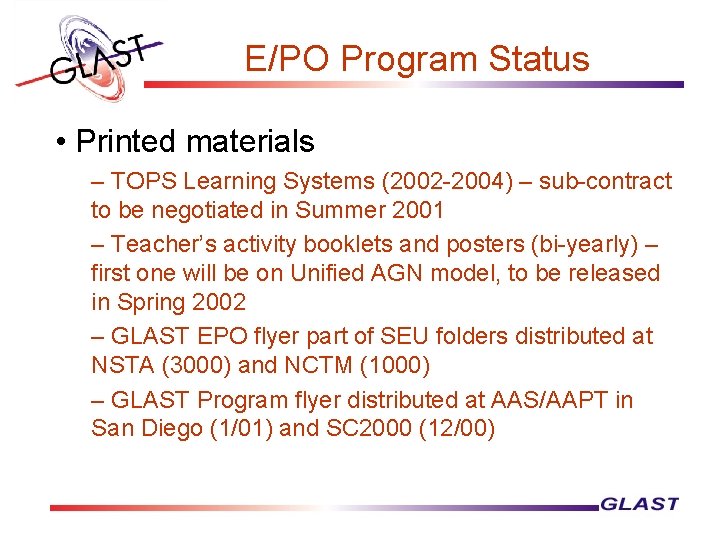 GLAST

E/PO Program Status

• Printed materials

– TOPS Learning Systems (2002-2004) – sub-contract to be negotiated in Summer 2001

– Teacher's activity booklets and posters (bi-yearly) – first one will be on Unified AGN model, to be released in Spring 2002

– GLAST EPO flyer part of SEU folders distributed at NSTA (3000) and NCTM (1000)

– GLAST Program flyer distributed at AAS/AAPT in San Diego (1/01) and SC2000 (12/00)

GLAST